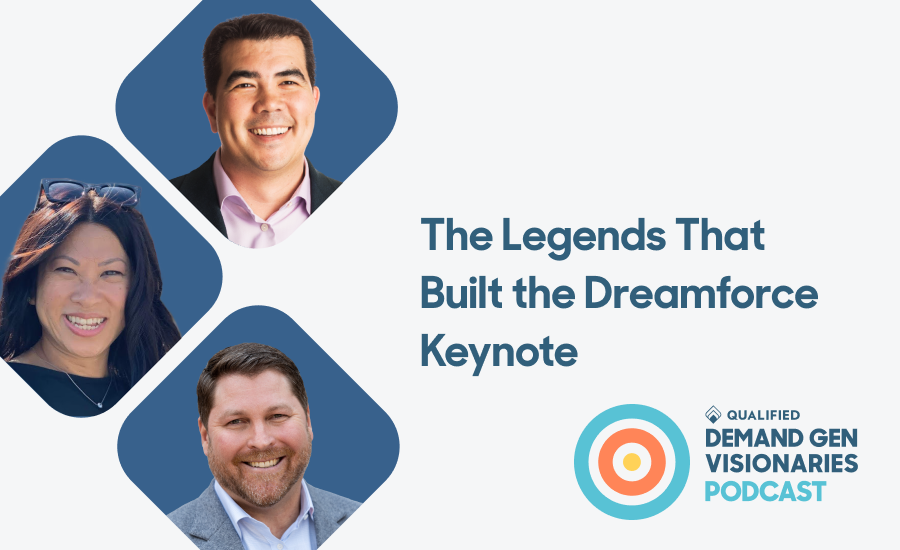 The Legends That Built the Dreamforce Keynote

QUALIFIED
DEMAND GEN VISIONARIES
PODCAST